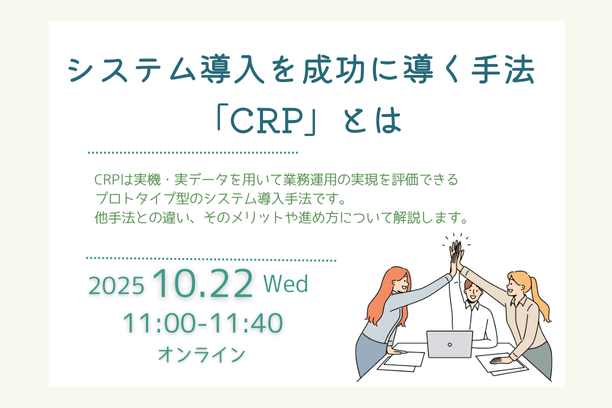 システム導入を成功に導く手法
「CRP」とは

CRPは実機・実データを用いて業務運用の実現を評価できる
プロトタイプ型のシステム導入手法です。
他手法との違い、そのメリットや進め方について解説します。

2025 10.22 Wed
11:00-11:40
オンライン